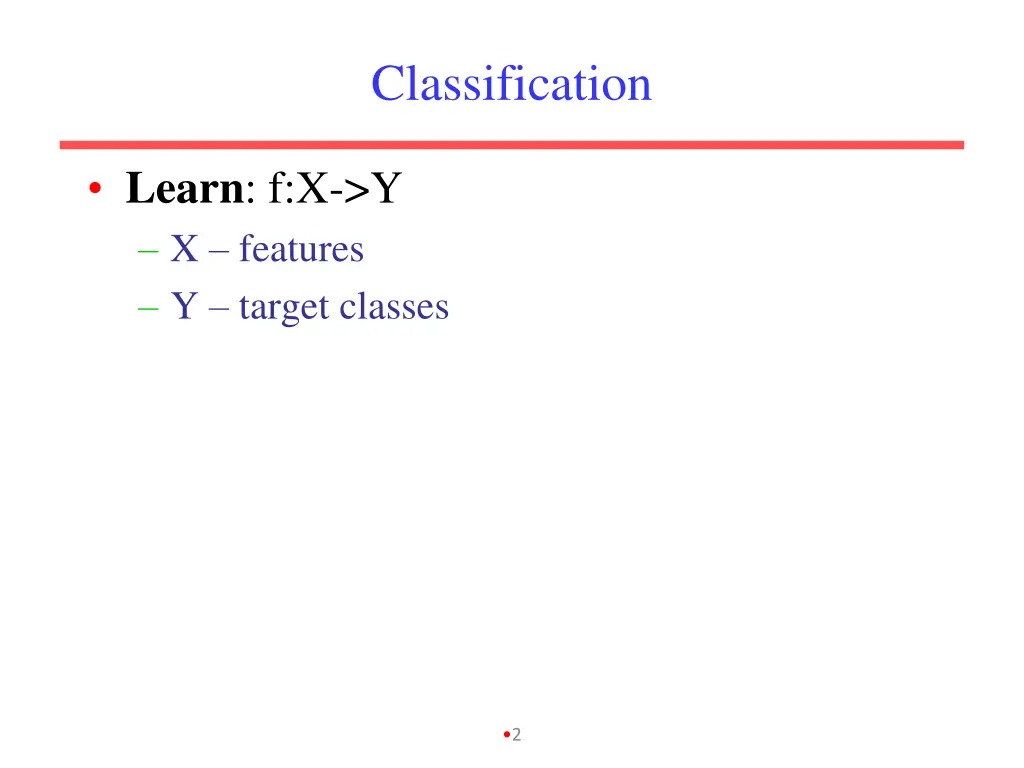 Classification

• Learn: f:X->Y
– X – features
– Y – target classes

•2